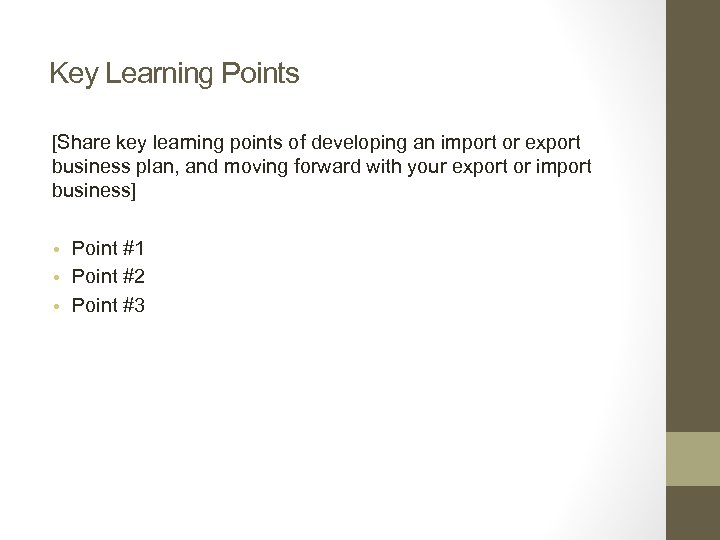 Key Learning Points

[Share key learning points of developing an import or export business plan, and moving forward with your export or import business]

• Point #1
• Point #2
• Point #3